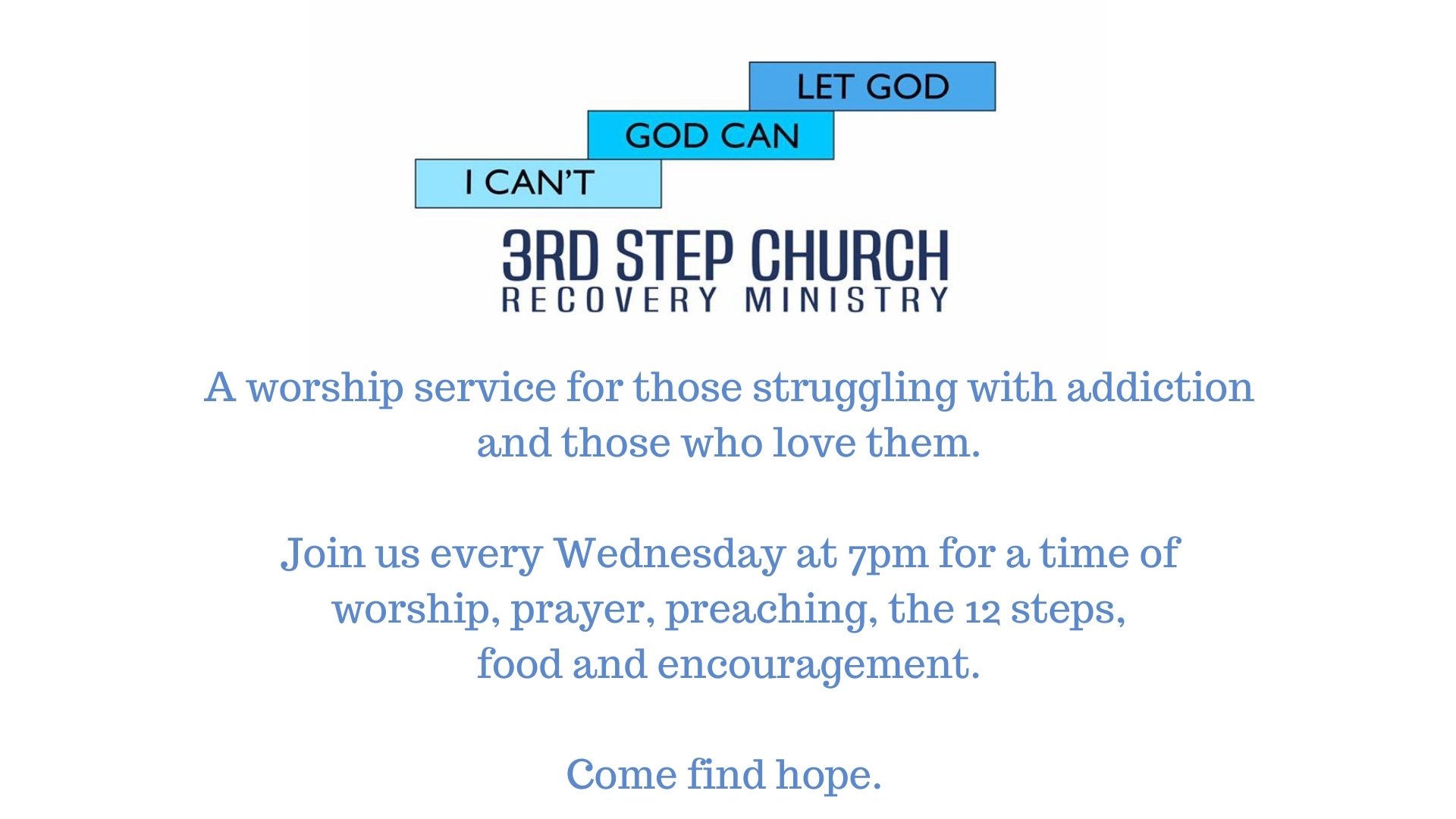 LET GOD
GOD CAN
I CAN'T

3RD STEP CHURCH
RECOVERY MINISTRY

A worship service for those struggling with addiction and those who love them.

Join us every Wednesday at 7pm for a time of worship, prayer, preaching, the 12 steps, food and encouragement.

Come find hope.